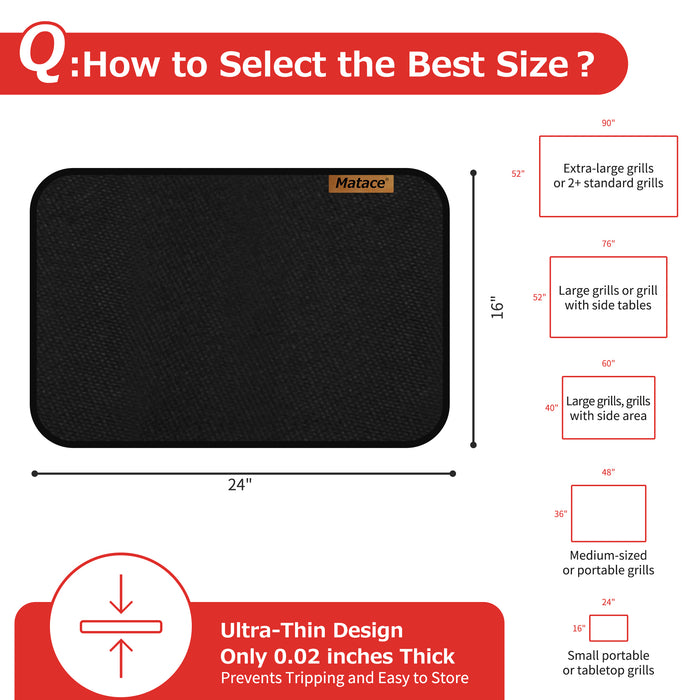 Q:How to Select the Best Size ?

Matace®

16"

24"

90"
52"
Extra-large grills or 2+ standard grills

76"
52"
Large grills or grill with side tables

60"
40"
Large grills, grills with side area

48"
36"
Medium-sized or portable grills

24"
16"
Small portable or tabletop grills

Ultra-Thin Design
Only 0.02 inches Thick
Prevents Tripping and Easy to Store